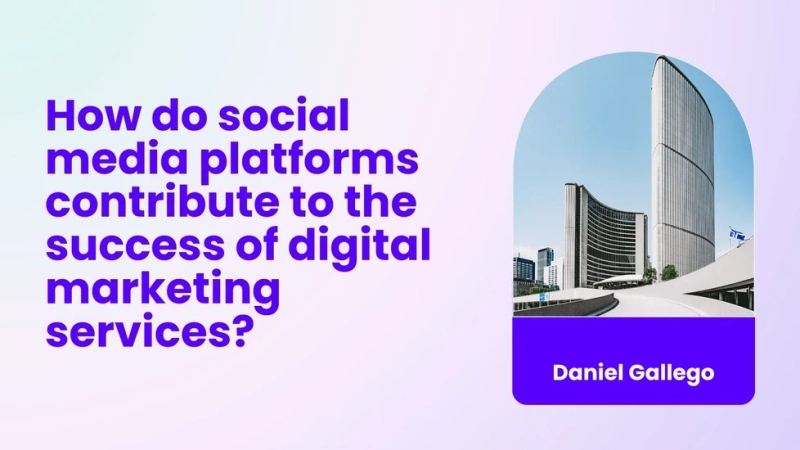 How do social media platforms contribute to the success of digital marketing services?

Daniel Gallego